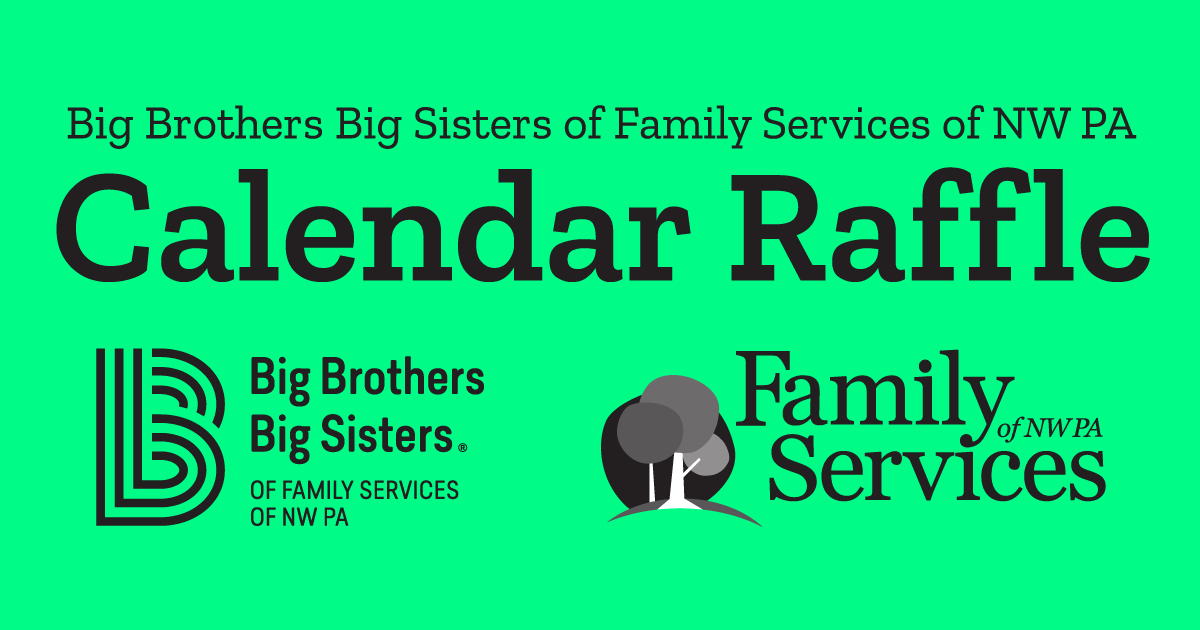 Big Brothers Big Sisters of Family Services of NW PA

Calendar Raffle

Big Brothers Big Sisters®

OF FAMILY SERVICES OF NW PA

Family of NW PA Services